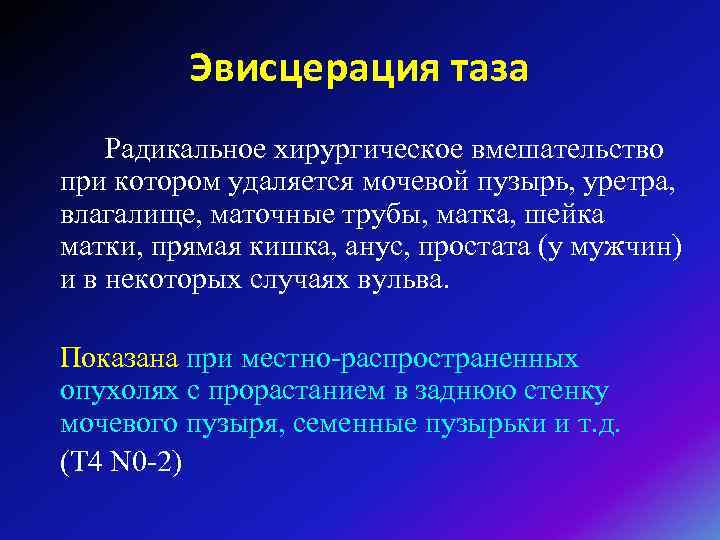 Эвисцерация таза

Радикальное хирургическое вмешательство при котором удаляется мочевой пузырь, уретра, влагалище, маточные трубы, матка, шейка матки, прямая кишка, анус, простата (у мужчин) и в некоторых случаях вульва.

Показана при местно-распространенных опухолях с прорастанием в заднюю стенку мочевого пузыря, семенные пузырьки и т.д.

(T4 N0-2)